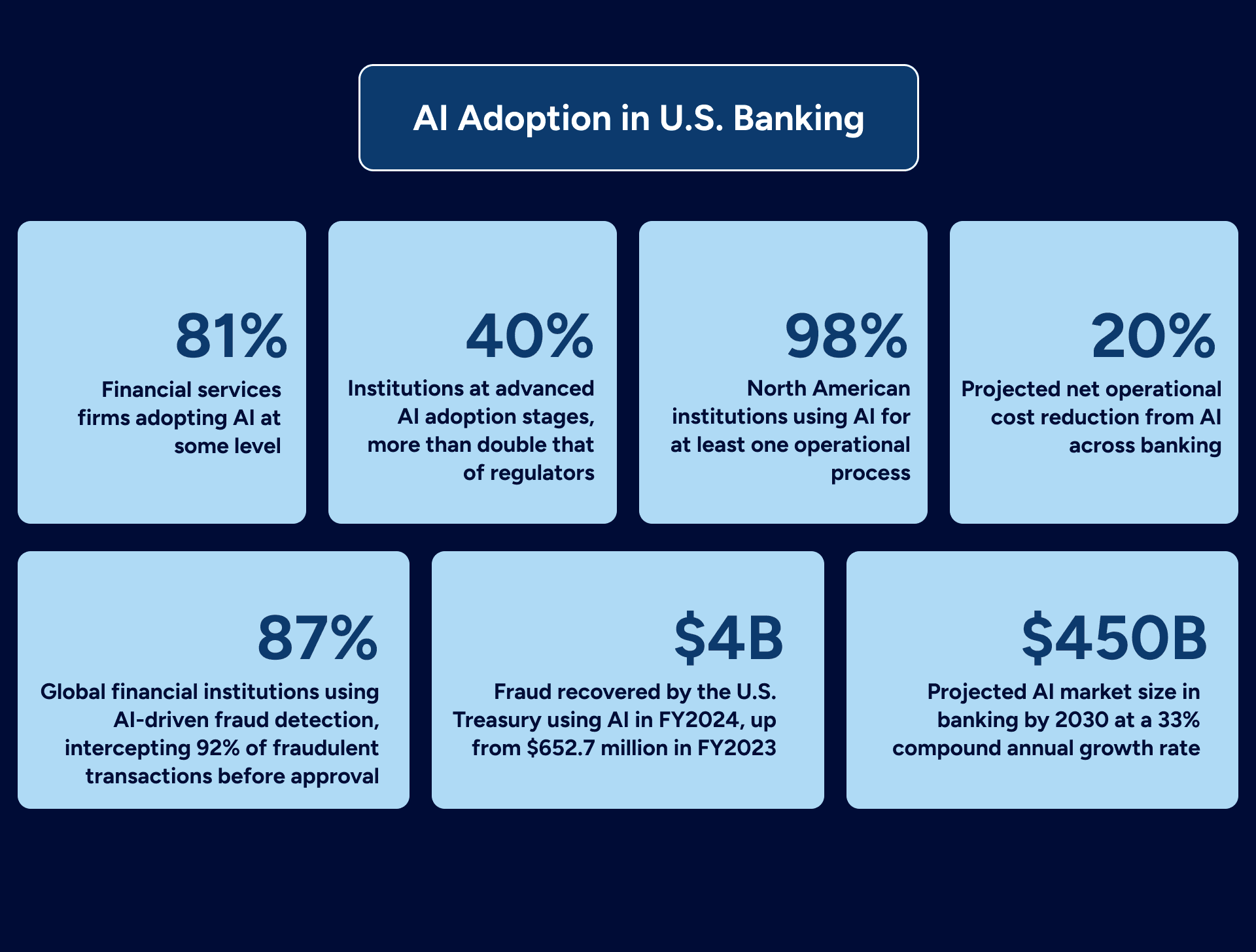 AI Adoption in U.S. Banking

81%
Financial services firms adopting AI at some level

40%
Institutions at advanced AI adoption stages, more than double that of regulators

98%
North American institutions using AI for at least one operational process

20%
Projected net operational cost reduction from AI across banking

87%
Global financial institutions using AI-driven fraud detection, intercepting 92% of fraudulent transactions before approval

\$4B
Fraud recovered by the U.S. Treasury using AI in FY2024, up from \$652.7 million in FY2023

\$450B
Projected AI market size in banking by 2030 at a 33% compound annual growth rate